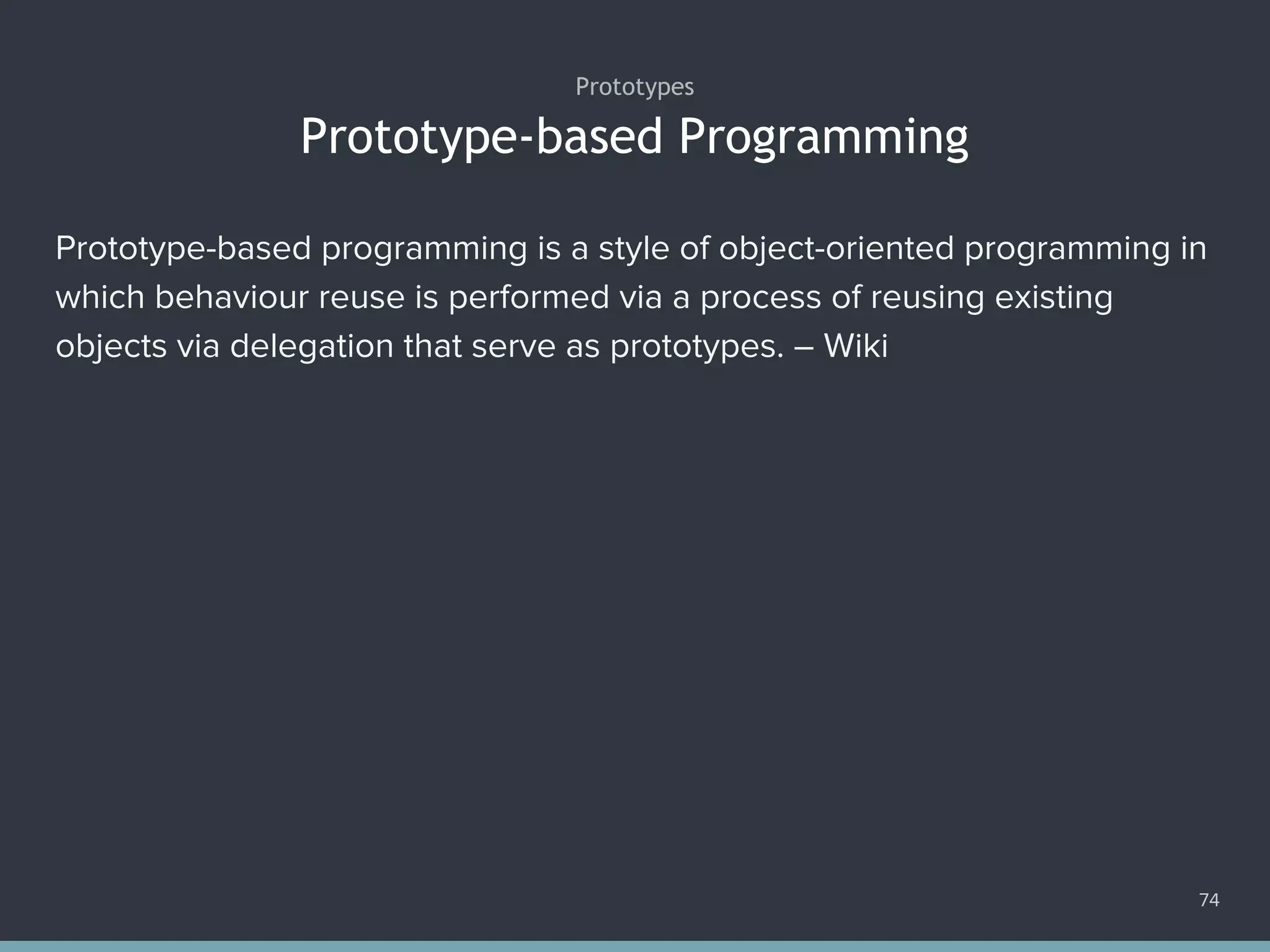 Prototypes

Prototype-based Programming

Prototype-based programming is a style of object-oriented programming in which behaviour reuse is performed via a process of reusing existing objects via delegation that serve as prototypes. – Wiki

74